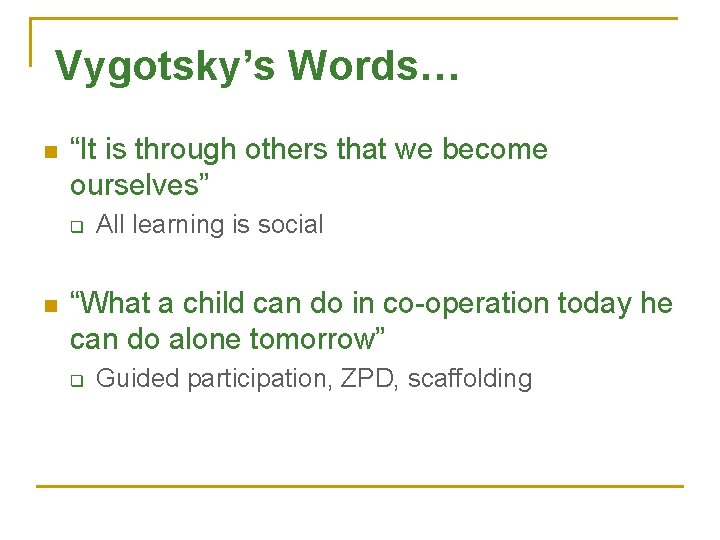 Vygotsky’s Words…

“It is through others that we become ourselves”

All learning is social

“What a child can do in co-operation today he can do alone tomorrow”

Guided participation, ZPD, scaffolding